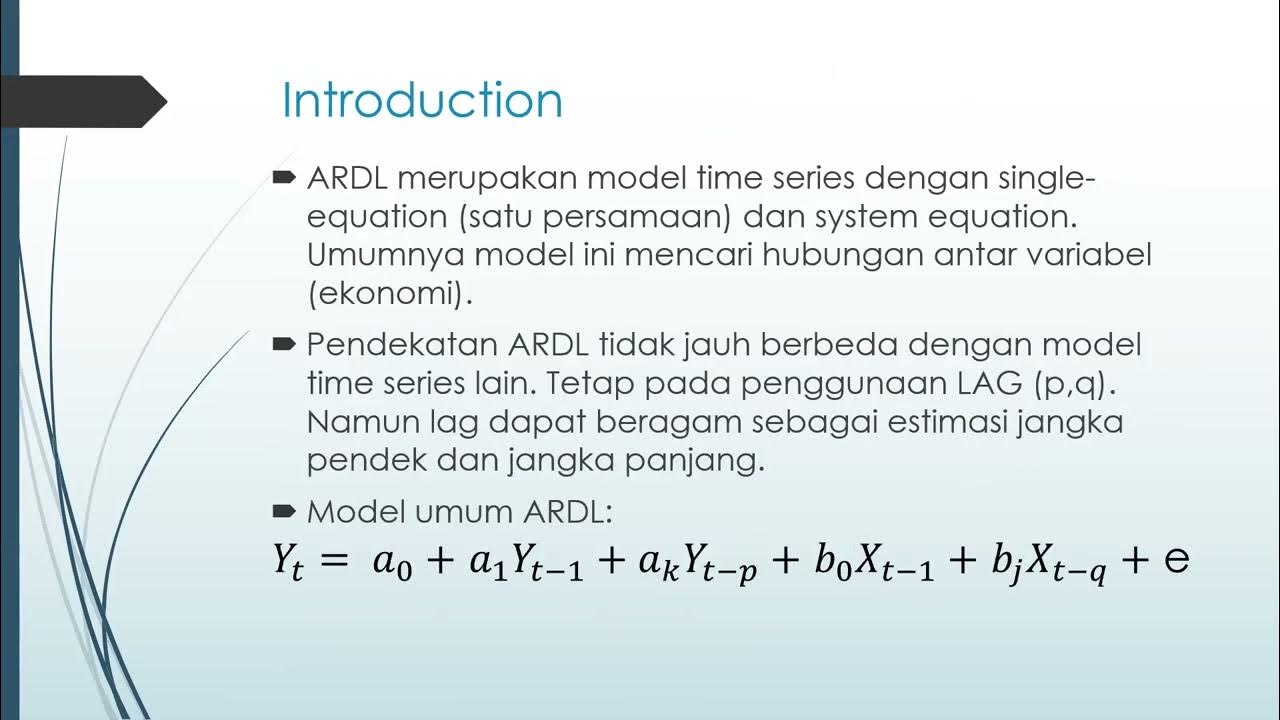 Introduction

ARDL merupakan model time series dengan single-equation (satu persamaan) dan system equation. Umumnya model ini mencari hubungan antar variabel (ekonomi).

Pendekatan ARDL tidak jauh berbeda dengan model time series lain. Tetap pada penggunaan LAG (p,q). Namun lag dapat beragam sebagai estimasi jangka pendek dan jangka panjang.

Model umum ARDL:

$Y_t = a_0 + a_1 Y_{t-1} + a_k Y_{t-p} + b_0 X_{t-1} + b_j X_{t-q} + e$